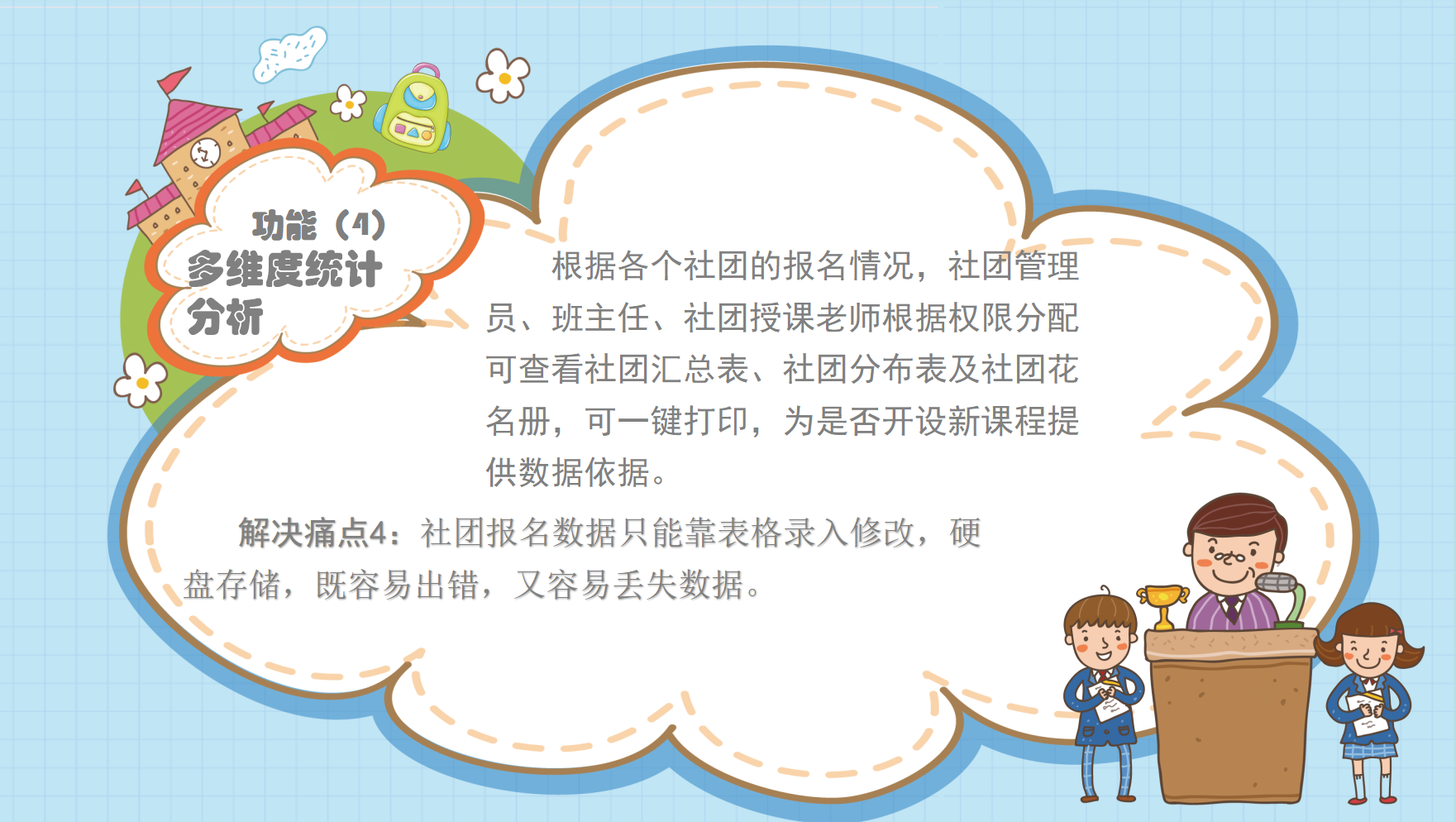 功能（4）
多维度统计分析

根据各个社团的报名情况，社团管理员、班主任、社团授课老师根据权限分配可查看社团汇总表、社团分布表及社团花名册，可一键打印，为是否开设新课程提供数据依据。

解决痛点4：社团报名数据只能靠表格录入修改，硬盘存储，既容易出错，又容易丢失数据。